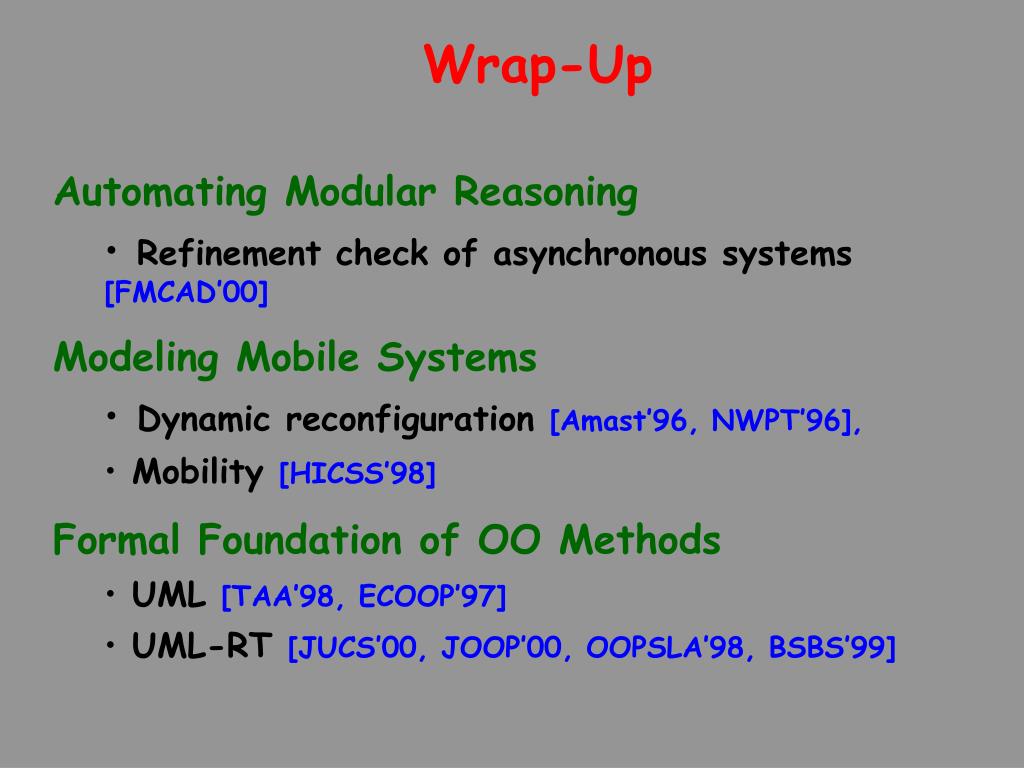 Wrap-Up

Automating Modular Reasoning

• Refinement check of asynchronous systems [FMCAD'00]

Modeling Mobile Systems

• Dynamic reconfiguration [Amast'96, NWPT'96],

• Mobility [HICSS'98]

Formal Foundation of OO Methods

• UML [TAA'98, ECOOP'97]

• UML-RT [JUCS'00, JOOP'00, OOPSLA'98, BSBS'99]